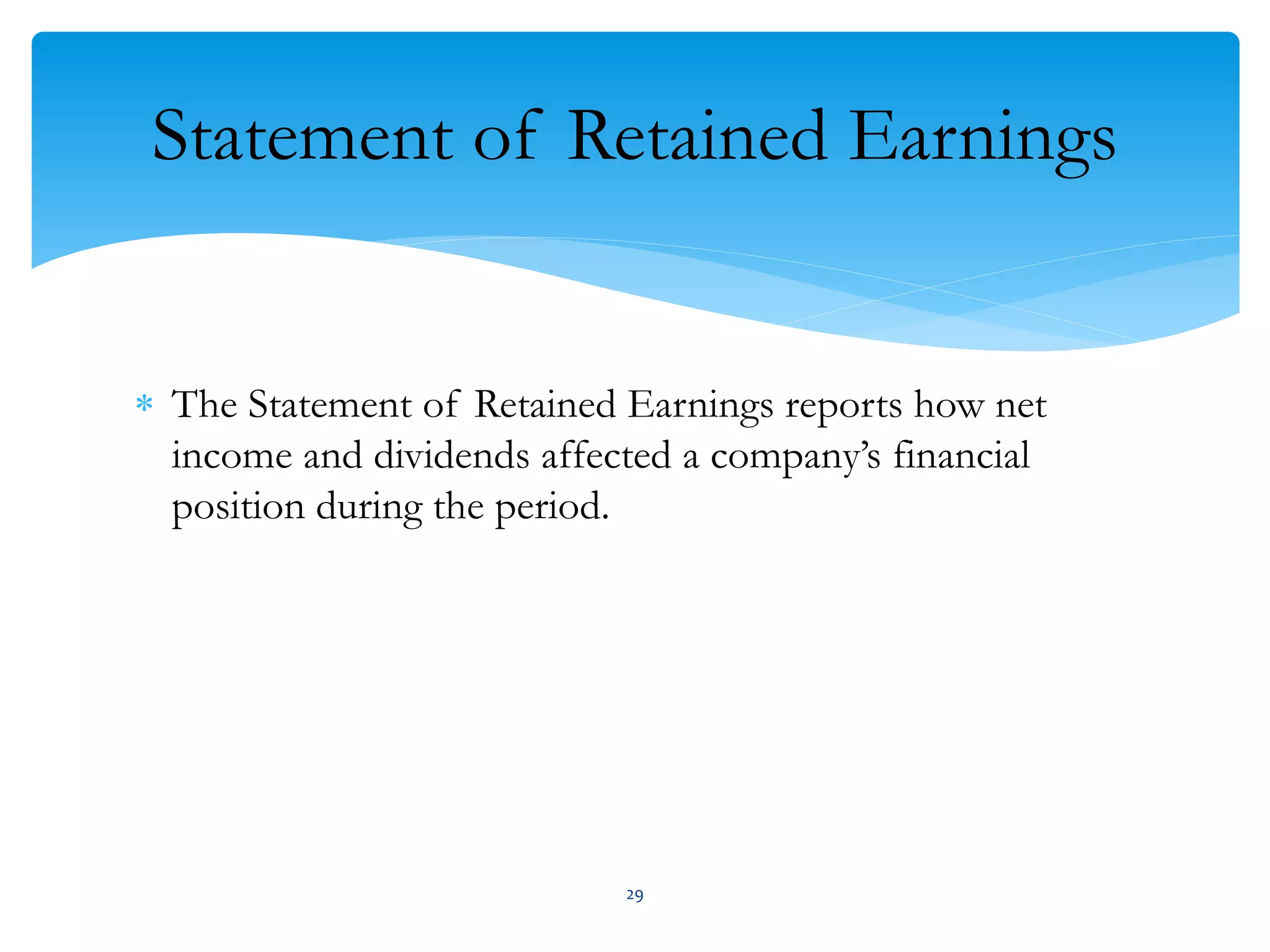 Statement of Retained Earnings

* The Statement of Retained Earnings reports how net income and dividends affected a company's financial position during the period.

29